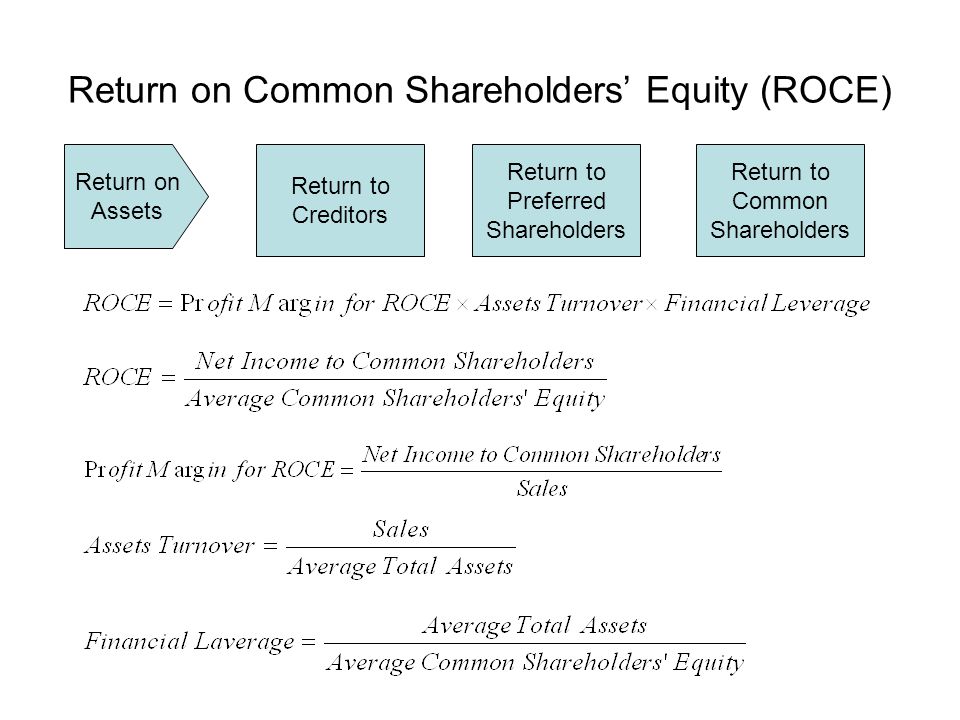 Return on Common Shareholders' Equity (ROCE)

Return on Assets

Return to Creditors

Return to Preferred Shareholders

Return to Common Shareholders

$ROCE = \Pr ofit\ M\arg in\ for\ ROCE \times Assets\ Turnover \times Financial\ Leverage$

$ROCE = \frac{Net\ Income\ to\ Common\ Shareholders}{Average\ Common\ Shareholders'\ Equity}$

$\Pr ofit\ M\arg in\ for\ ROCE = \frac{Net\ Income\ to\ Common\ Shareholders}{Sales}$

$Assets\ Turnover = \frac{Sales}{Average\ Total\ Assets}$

$Financial\ Laverage = \frac{Average\ Total\ Assets}{Average\ Common\ Shareholders'\ Equity}$